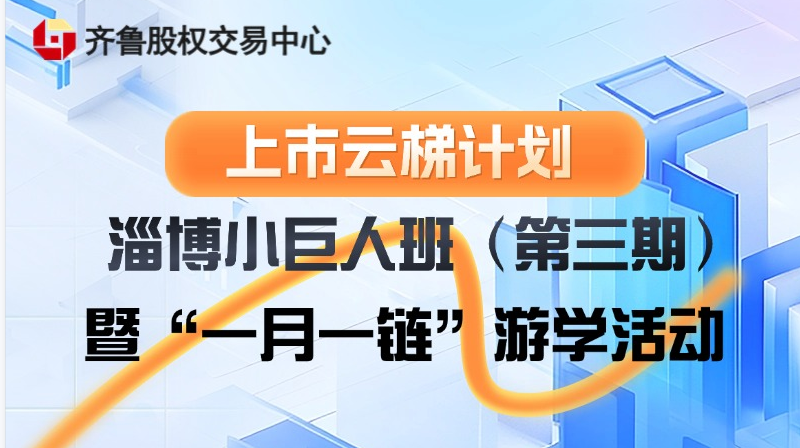 齐鲁股权交易中心

上市云梯计划

淄博小巨人班（第三期）

暨“一月一链”游学活动